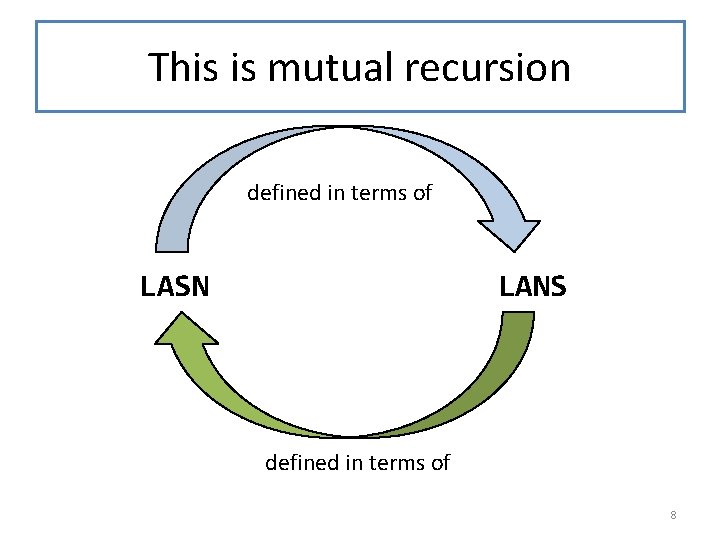 This is mutual recursion

defined in terms of

LASN

LANS

defined in terms of

8